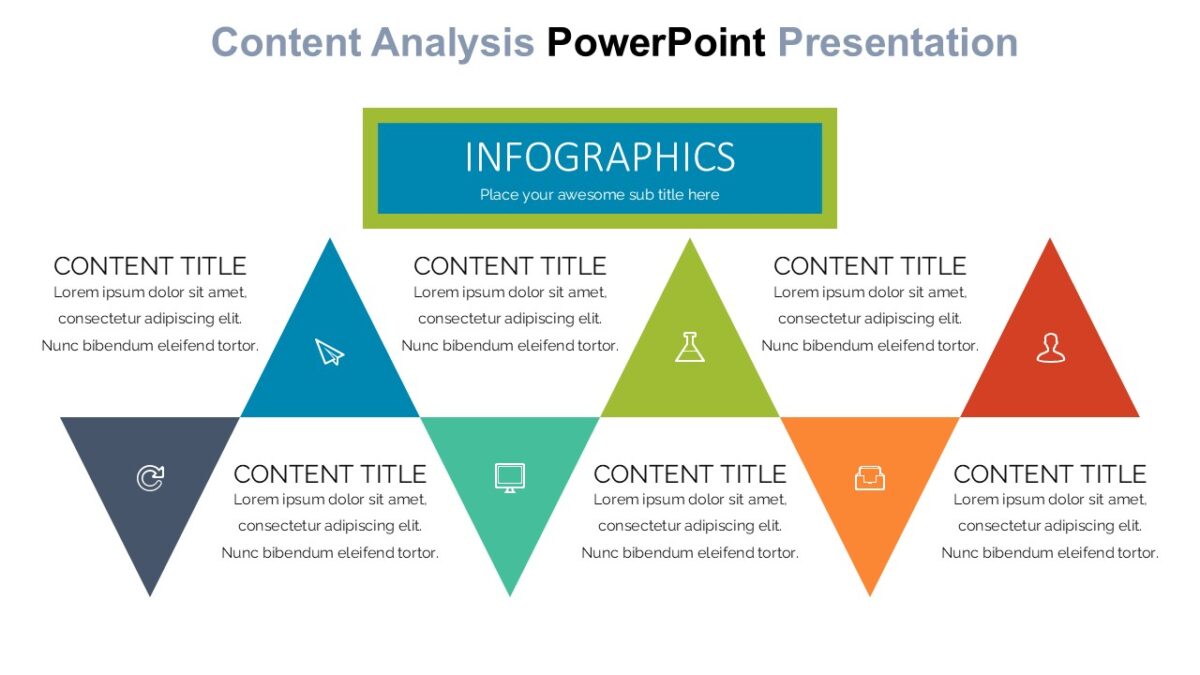 Content Analysis PowerPoint Presentation

INFOGRAPHICS
Place your awesome sub title here

CONTENT TITLE
Lorem ipsum dolor sit amet, consectetur adipiscing elit. Nunc bibendum eleifend tortor.

CONTENT TITLE
Lorem ipsum dolor sit amet, consectetur adipiscing elit. Nunc bibendum eleifend tortor.

CONTENT TITLE
Lorem ipsum dolor sit amet, consectetur adipiscing elit. Nunc bibendum eleifend tortor.

CONTENT TITLE
Lorem ipsum dolor sit amet, consectetur adipiscing elit. Nunc bibendum eleifend tortor.

CONTENT TITLE
Lorem ipsum dolor sit amet, consectetur adipiscing elit. Nunc bibendum eleifend tortor.

CONTENT TITLE
Lorem ipsum dolor sit amet, consectetur adipiscing elit. Nunc bibendum eleifend tortor.